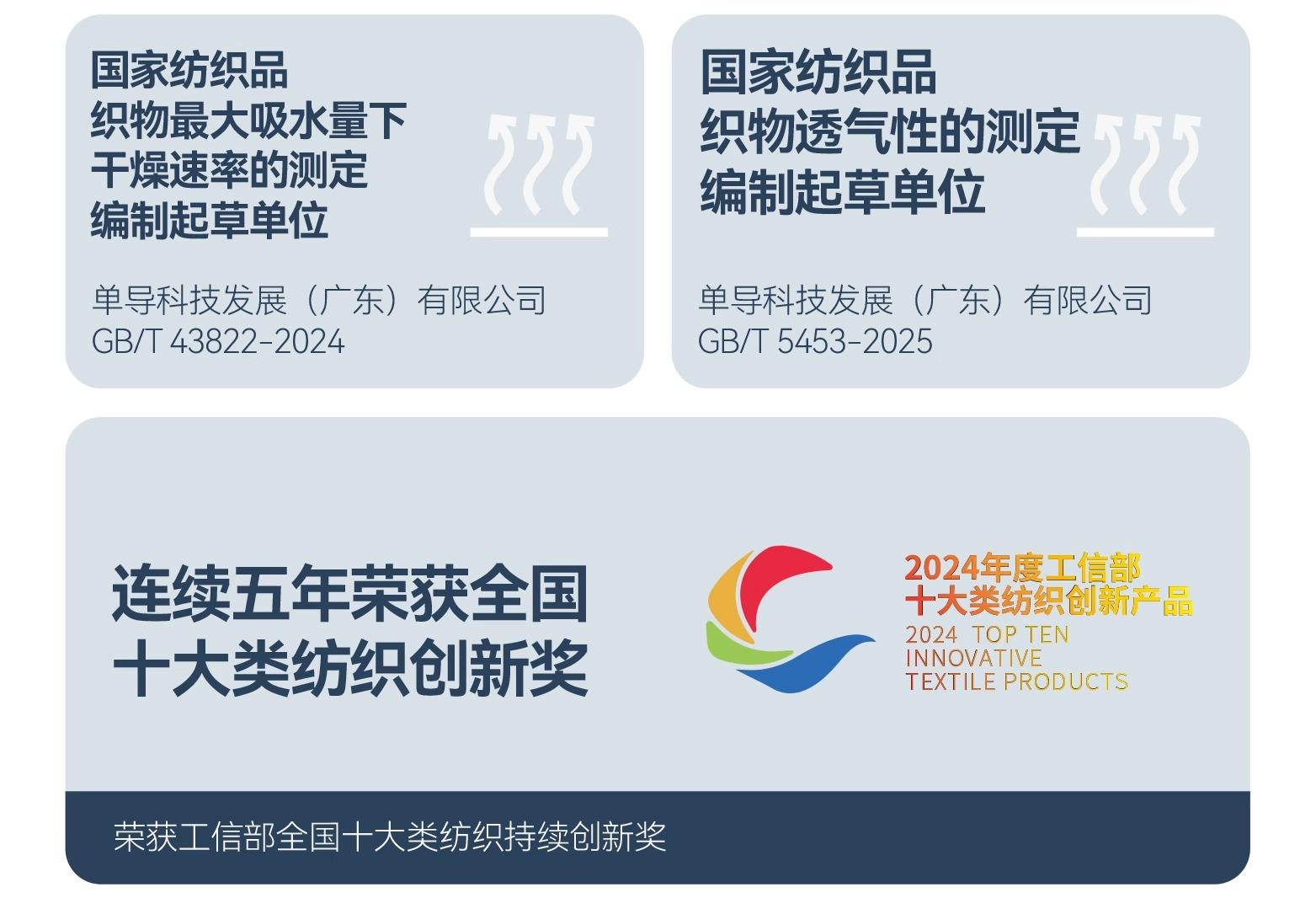 国家纺织品
织物最大吸水量下
干燥速率的测定
编制起草单位

单导科技发展（广东）有限公司
GB/T 43822-2024

国家纺织品
织物透气性的测定
编制起草单位

单导科技发展（广东）有限公司
GB/T 5453-2025

连续五年荣获全国
十大类纺织创新奖

2024年度工信部
十大类纺织创新产品
2024 TOP TEN
INNOVATIVE
TEXTILE PRODUCTS

荣获工信部全国十大类纺织持续创新奖